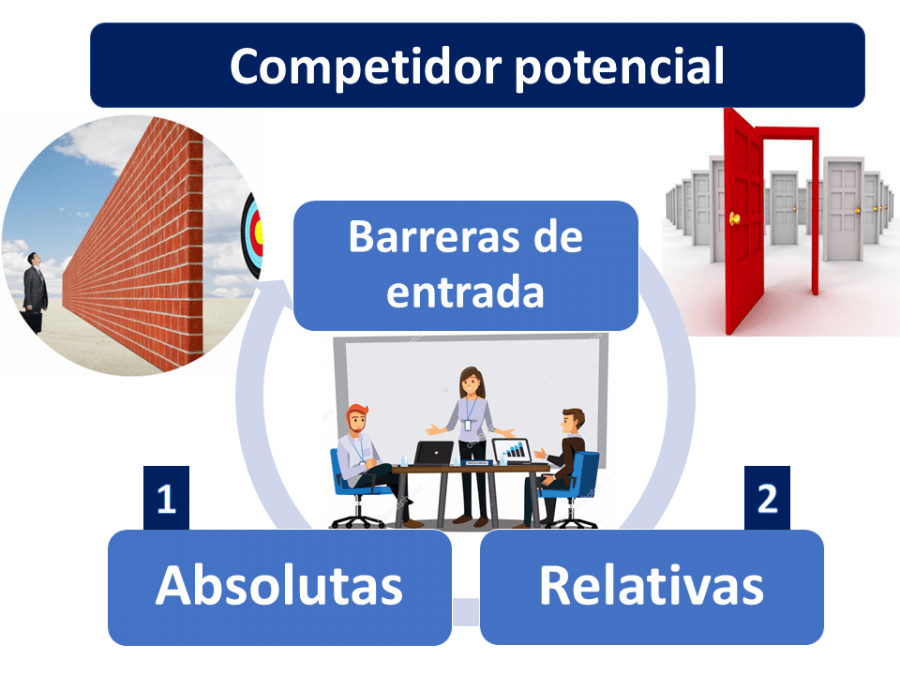 Competidor potencial

Barreras de entrada

1

Absolutas

2

Relativas